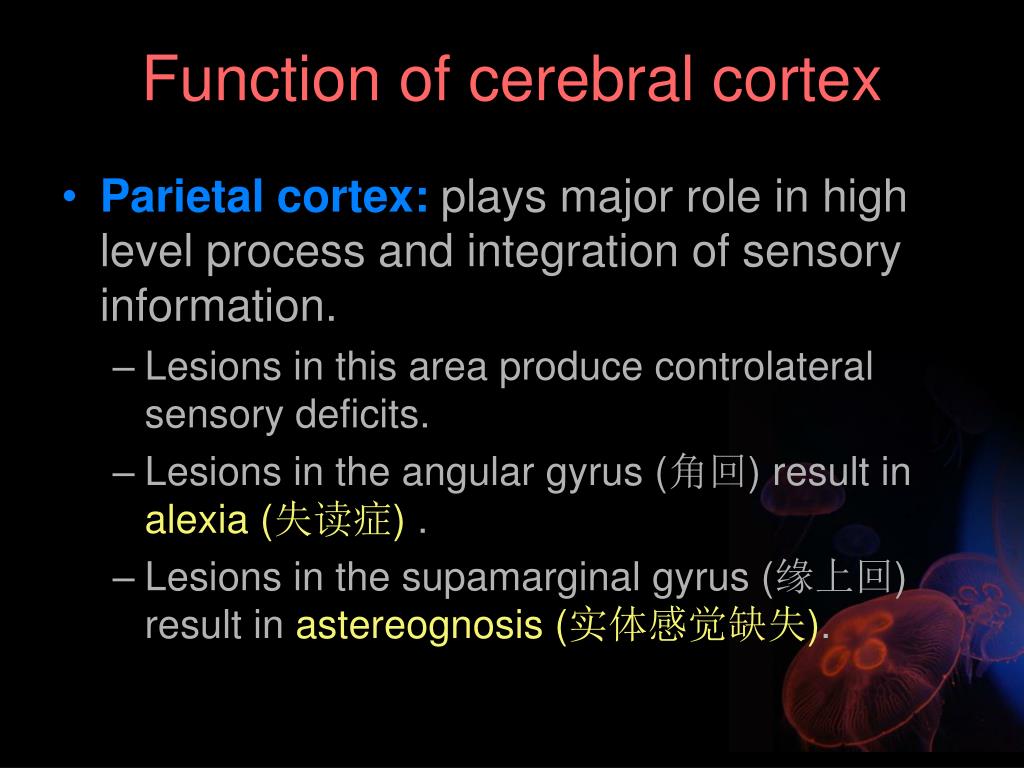 Function of cerebral cortex

• Parietal cortex: plays major role in high level process and integration of sensory information.

– Lesions in this area produce controlateral sensory deficits.

– Lesions in the angular gyrus (角回) result in alexia (失读症) .

– Lesions in the supamarginal gyrus (缘上回) result in astereognosis (实体感觉缺失).